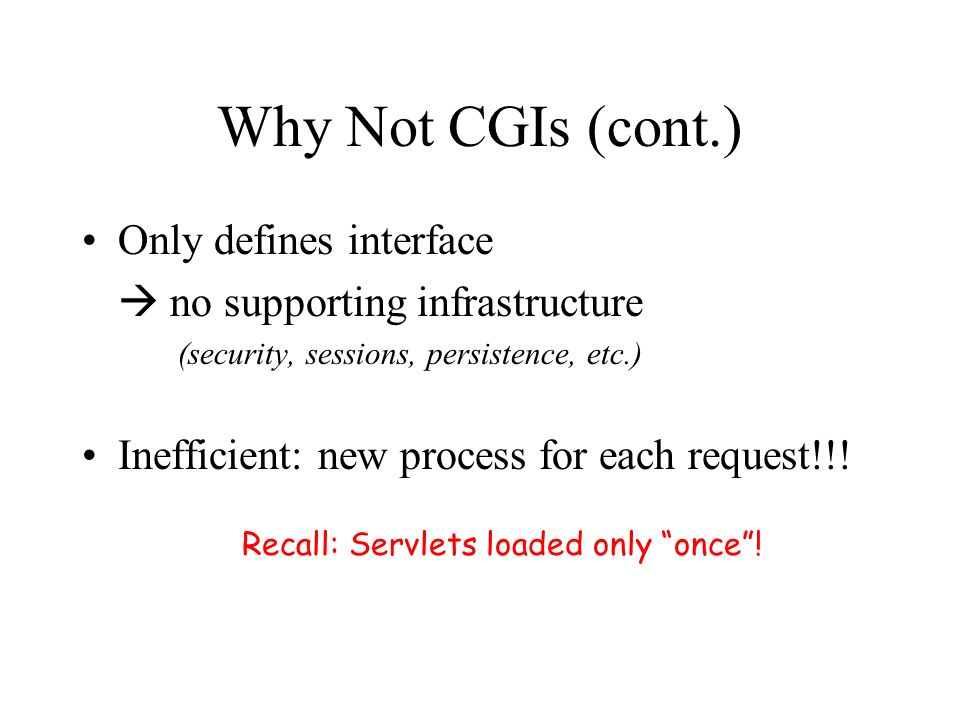 Why Not CGIs (cont.)

• Only defines interface

→ no supporting infrastructure

(security, sessions, persistence, etc.)

• Inefficient: new process for each request!!!

Recall: Servlets loaded only “once”!